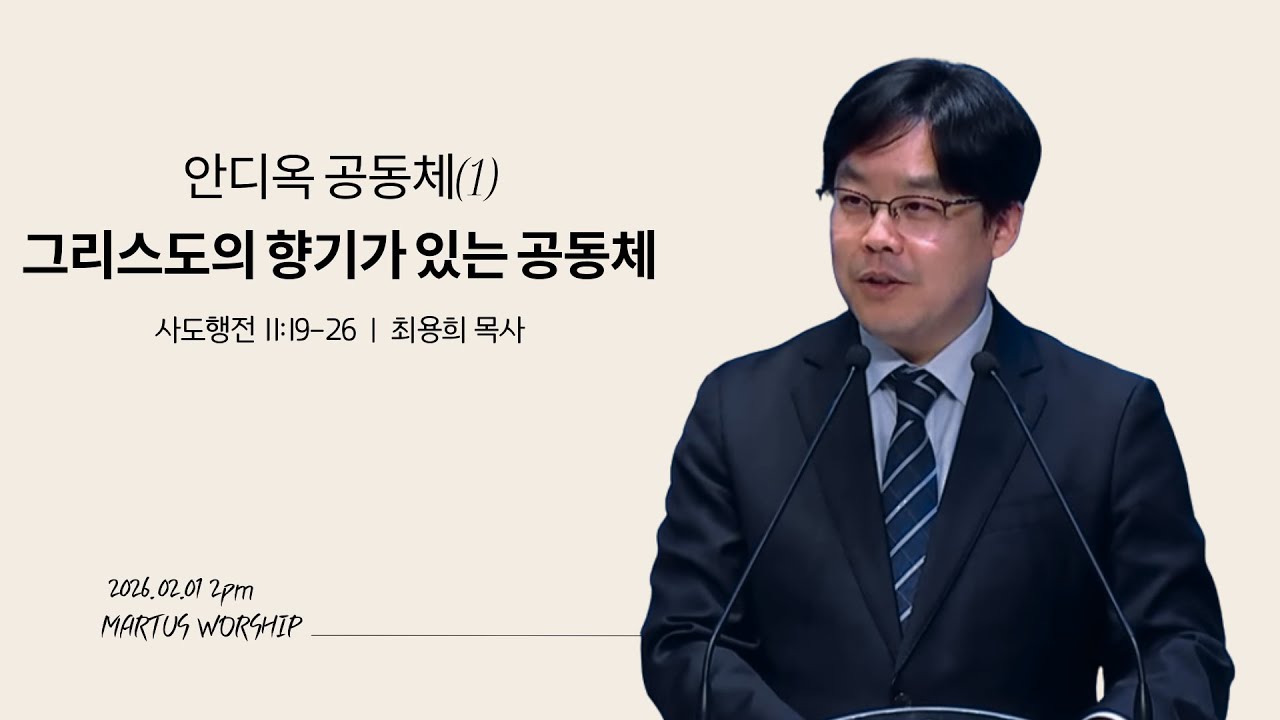 안디옥 공동체(1)

그리스도의 향기가 있는 공동체

사도행전 11:19-26 | 최용희 목사

2026.02.01 2pm
MARTUS WORSHIP